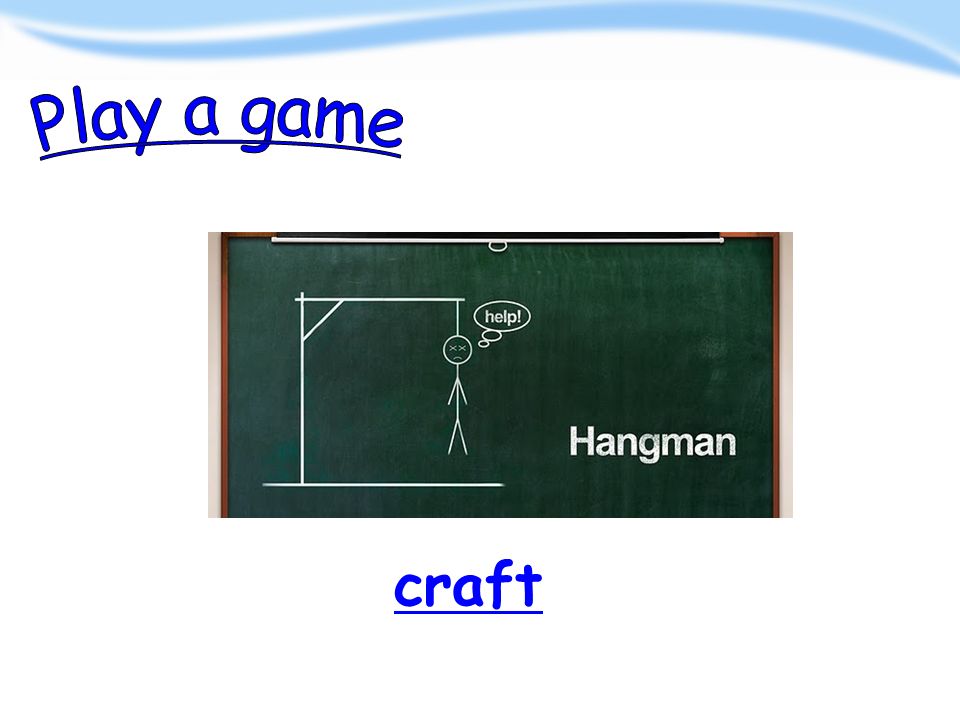 Play a game

help!

Hangman

craft